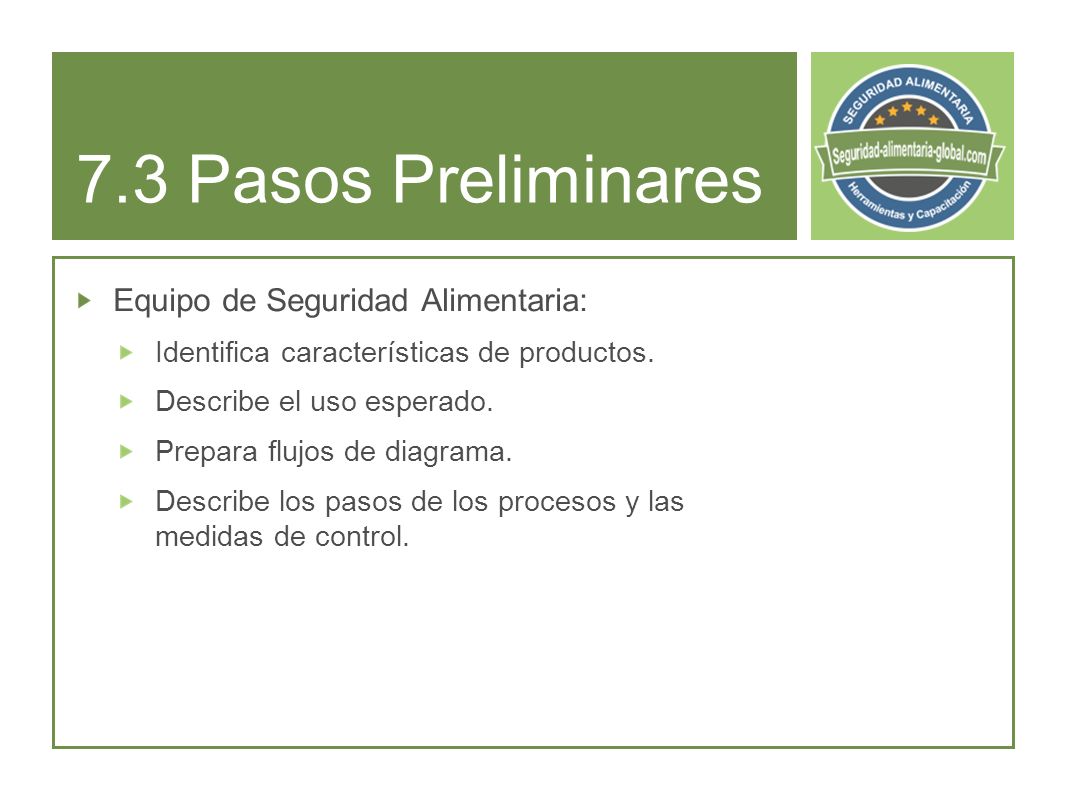 7.3 Pasos Preliminares

SEGURIDAD ALIMENTARIA
Seguridad-alimentaria-global.com
Herramientas y Capacitación

Equipo de Seguridad Alimentaria:

Identifica características de productos.

Describe el uso esperado.

Prepara flujos de diagrama.

Describe los pasos de los procesos y las medidas de control.